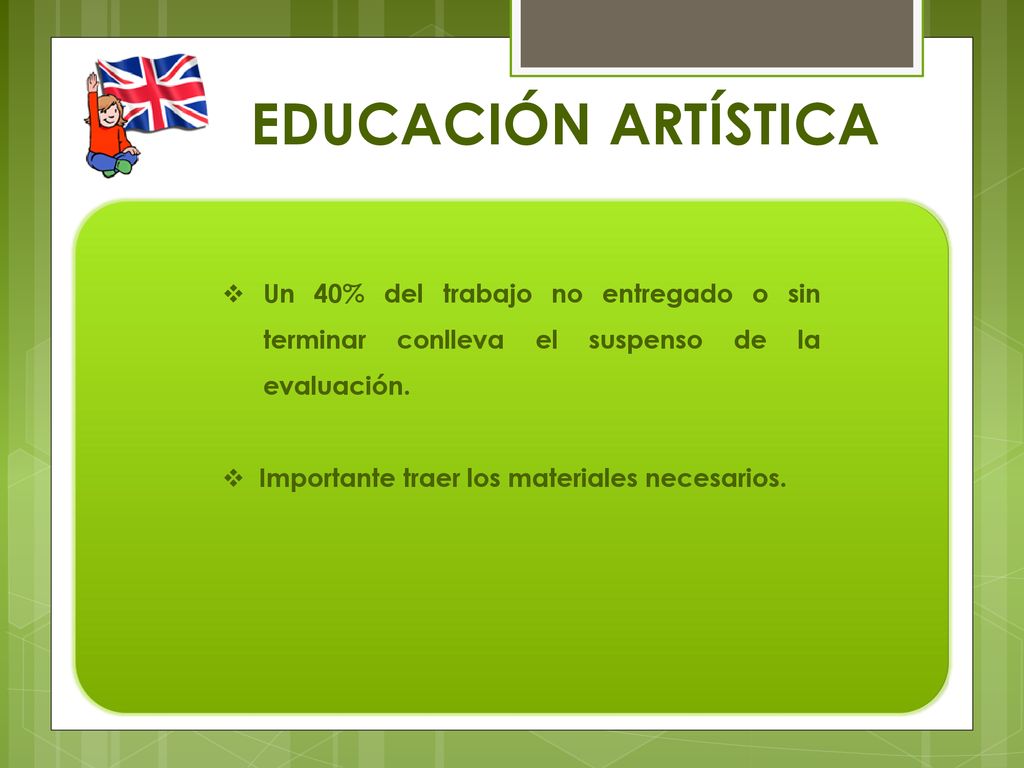 EDUCACIÓN ARTÍSTICA

❖ Un 40% del trabajo no entregado o sin terminar conlleva el suspenso de la evaluación.

❖ Importante traer los materiales necesarios.